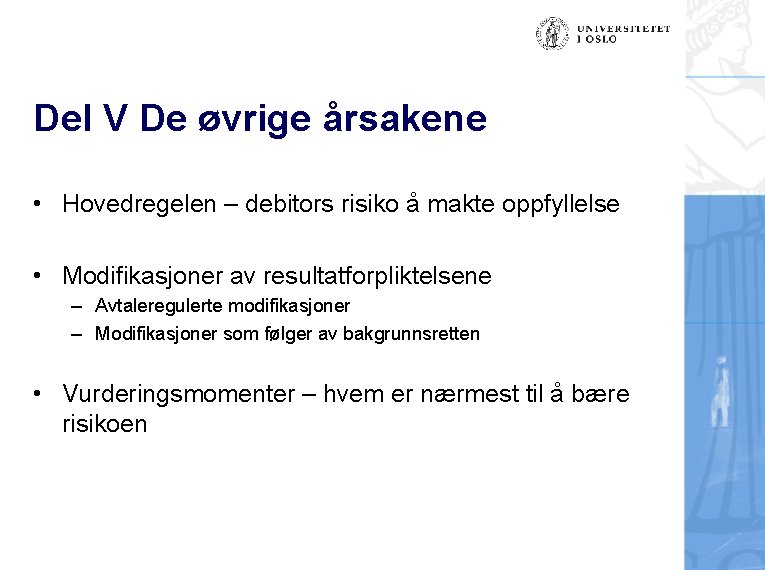 UNIVERSITETET I OSLO

Del V De øvrige årsakene

• Hovedregelen – debitors risiko å makte oppfyllelse

• Modifikasjoner av resultatforpliktelsene
– Avtaleregulerte modifikasjoner
– Modifikasjoner som følger av bakgrunnsretten

• Vurderingsmomenter – hvem er nærmest til å bære risikoen